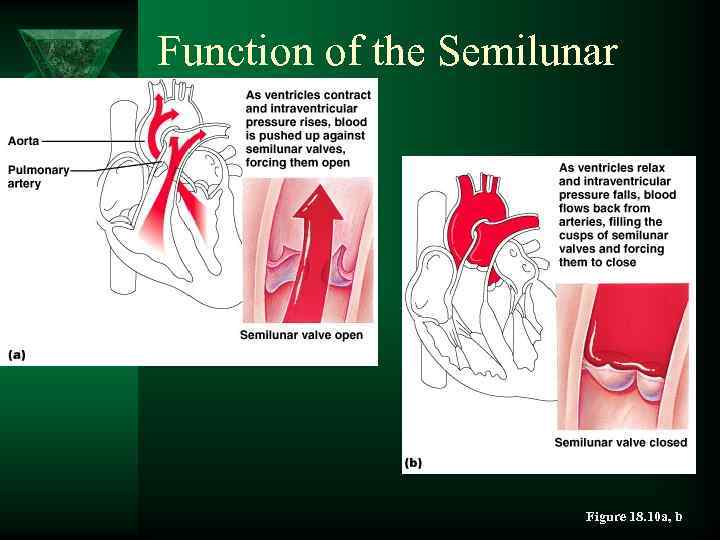 Function of the Semilunar

Aorta

Pulmonary artery

As ventricles contract and intraventricular pressure rises, blood is pushed up against semilunar valves, forcing them open

Semilunar valve open

(a)

As ventricles relax and intraventricular pressure falls, blood flows back from arteries, filling the cusps of semilunar valves and forcing them to close

Semilunar valve closed

(b)

Figure 18.10a, b